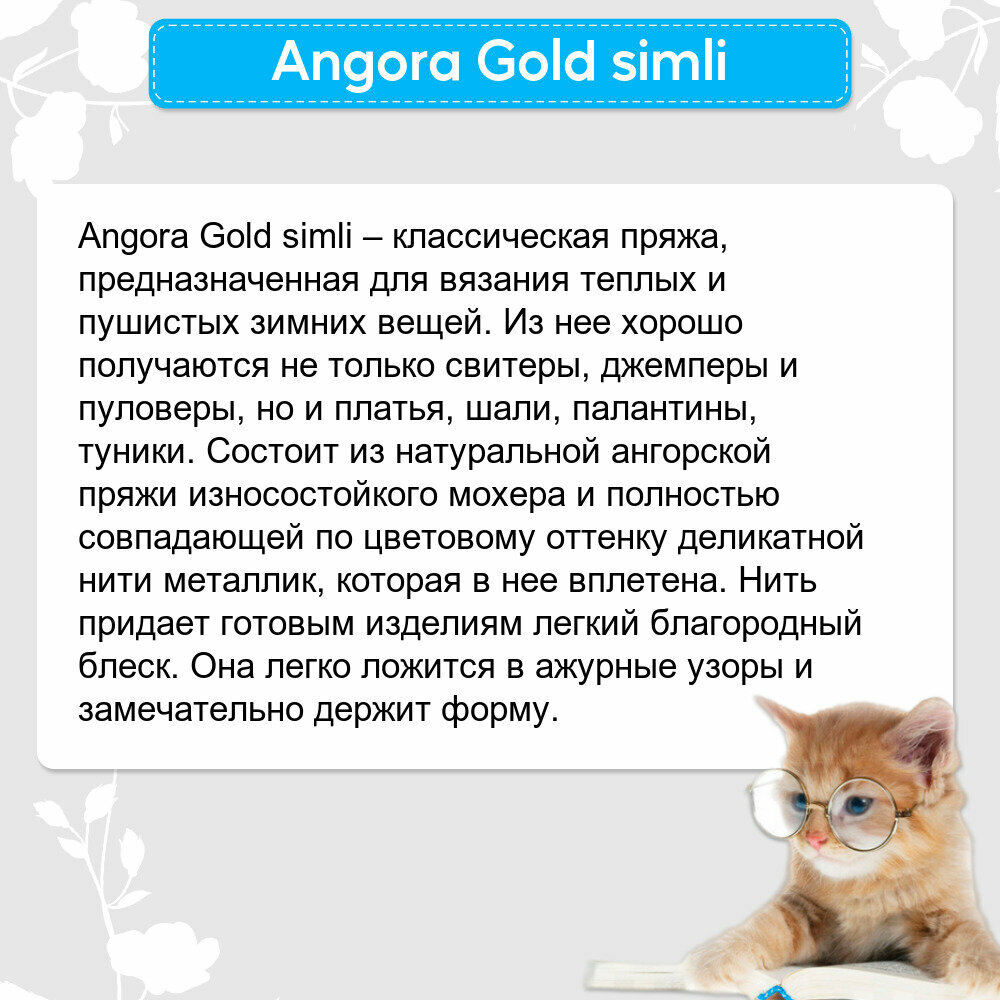 Angora Gold simli

Angora Gold simli – классическая пряжа, предназначенная для вязания теплых и пушистых зимних вещей. Из нее хорошо получаются не только свитеры, джемперы и пуловеры, но и платья, шали, палантины, туники. Состоит из натуральной ангорской пряжи износостойкого мохера и полностью совпадающей по цветовому оттенку деликатной нити металлик, которая в нее вплетена. Нить придает готовым изделиям легкий благородный блеск. Она легко ложится в ажурные узоры и замечательно держит форму.